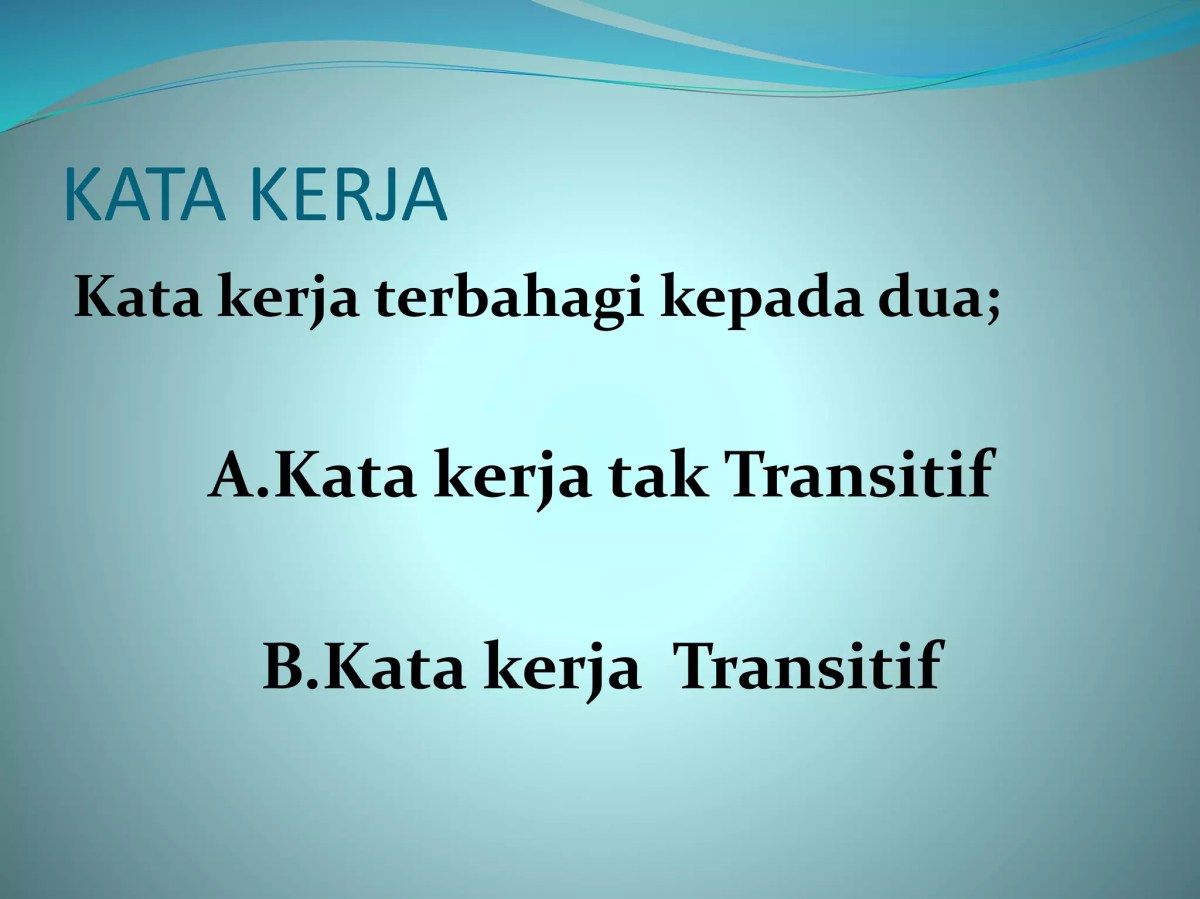 KATA KERJA

Kata kerja terbahagi kepada dua;

A.Kata kerja tak Transitif

B.Kata kerja Transitif